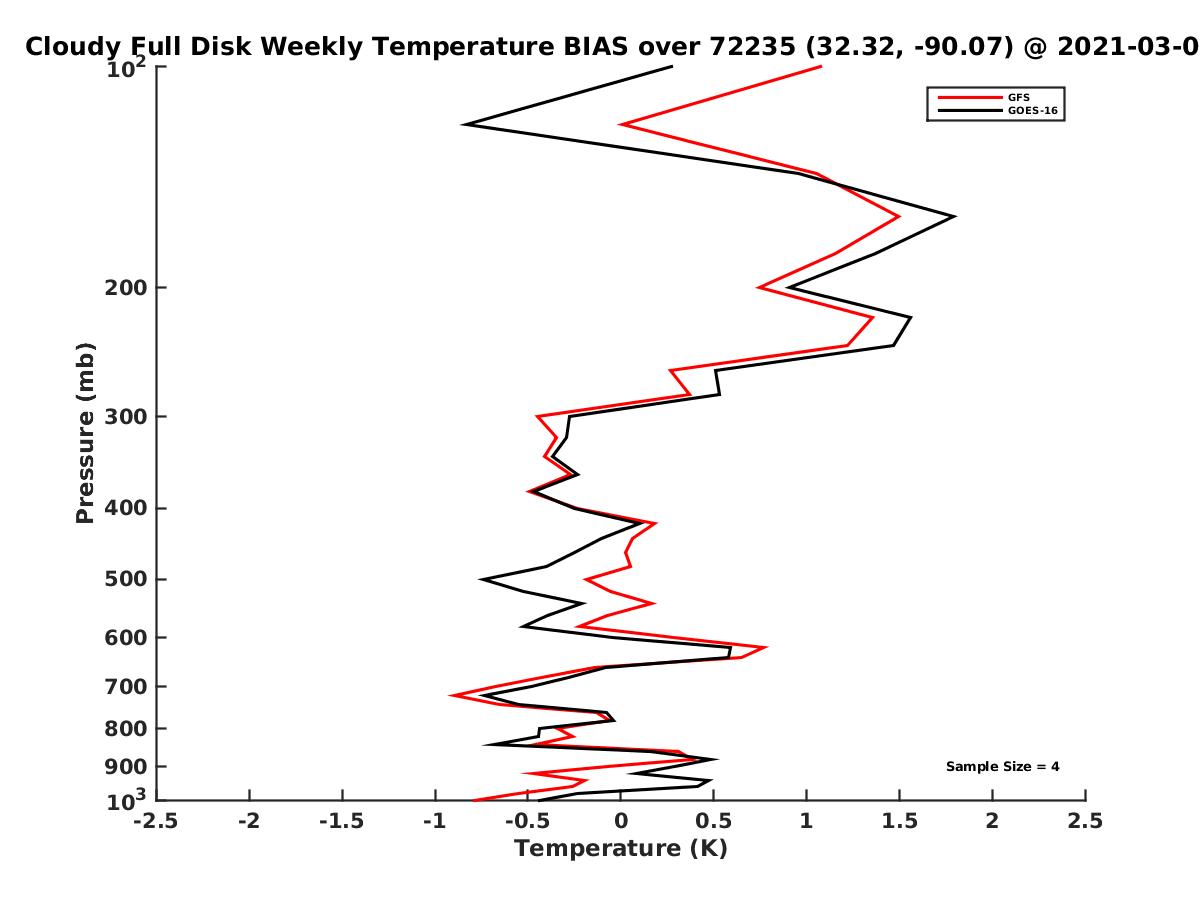 Cloudy Full Disk Weekly Temperature BIAS over 72235 (32.32, -90.07) @ 2021-03-0

GFS
GOES-16

Pressure (mb)

$10^2$
200
300
400
500
600
700
800
900
$10^3$

Sample Size = 4

-2.5 -2 -1.5 -1 -0.5 0 0.5 1 1.5 2 2.5

Temperature (K)